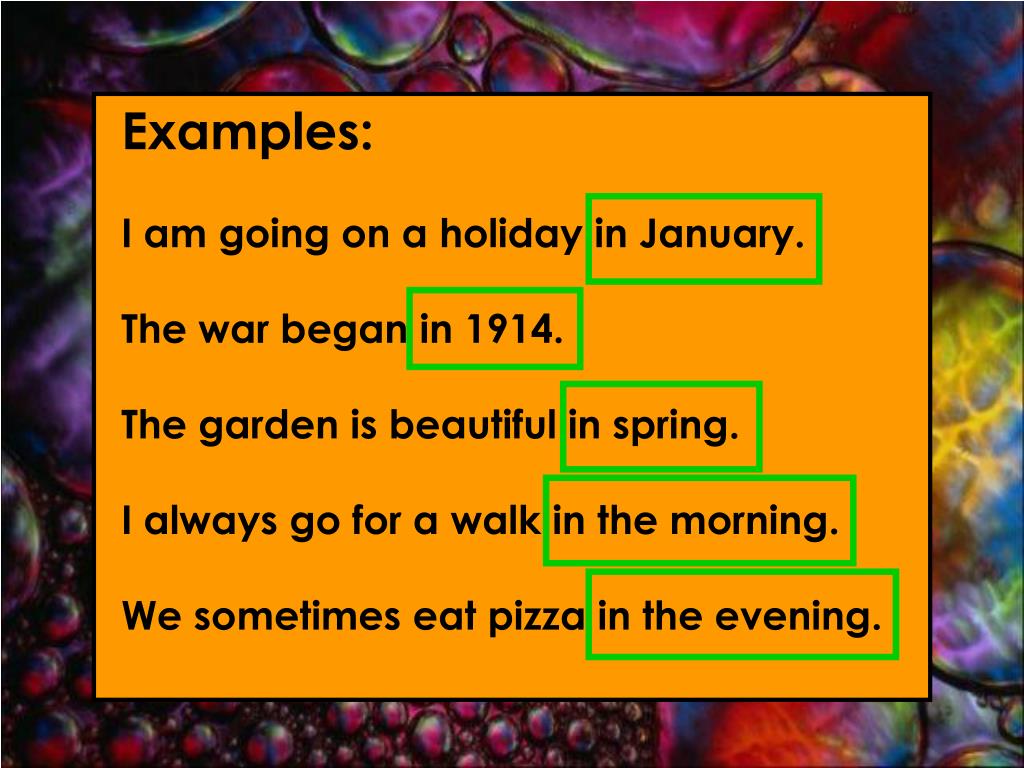 Examples:

I am going on a holiday in January.

The war began in 1914.

The garden is beautiful in spring.

I always go for a walk in the morning.

We sometimes eat pizza in the evening.